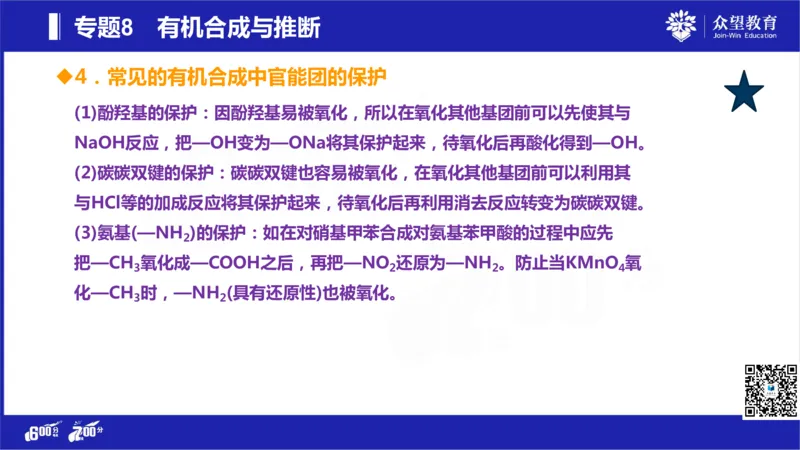 专题8　有机合成与推断

众望教育
Join-Win Education

◆4．常见的有机合成中官能团的保护

(1)酚羟基的保护：因酚羟基易被氧化，所以在氧化其他基团前可以先使其与NaOH反应，把—OH变为—ONa将其保护起来，待氧化后再酸化得到—OH。

(2)碳碳双键的保护：碳碳双键也容易被氧化，在氧化其他基团前可以利用其与HCl等的加成反应将其保护起来，待氧化后再利用消去反应转变为碳碳双键。

(3)氨基(—$NH_2$)的保护：如在对硝基甲苯合成对氨基苯甲酸的过程中应先把—$CH_3$氧化成—COOH之后，再把—$NO_2$还原为—$NH_2$。防止当$KMnO_4$氧化—$CH_3$时，—$NH_2$(具有还原性)也被氧化。

600分 700分